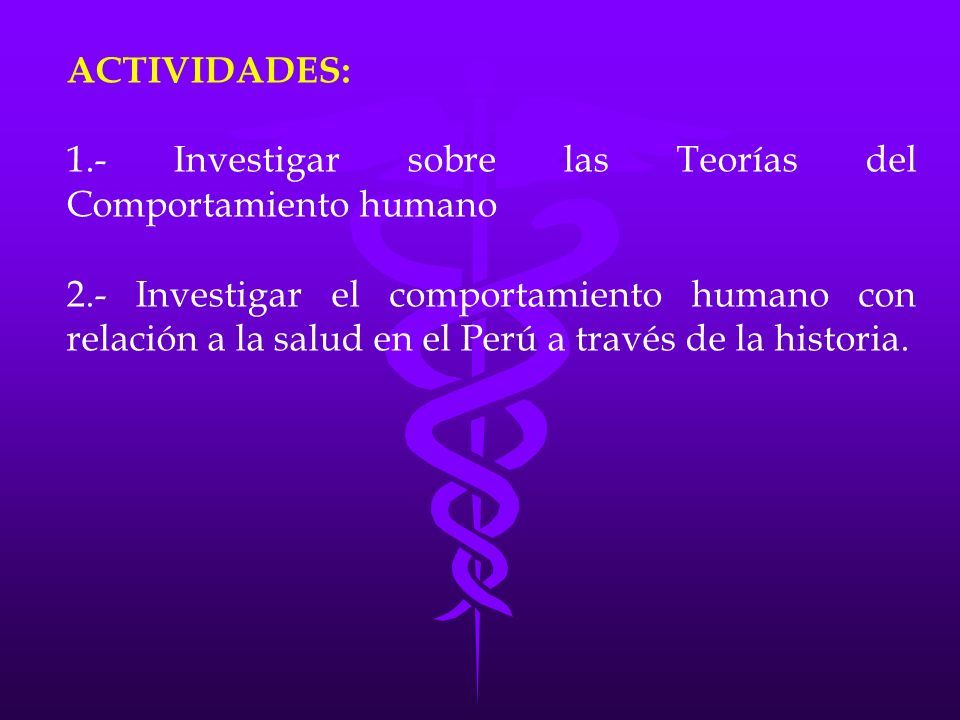 ACTIVIDADES:

1.- Investigar sobre las Teorías del Comportamiento humano

2.- Investigar el comportamiento humano con relación a la salud en el Perú a través de la historia.